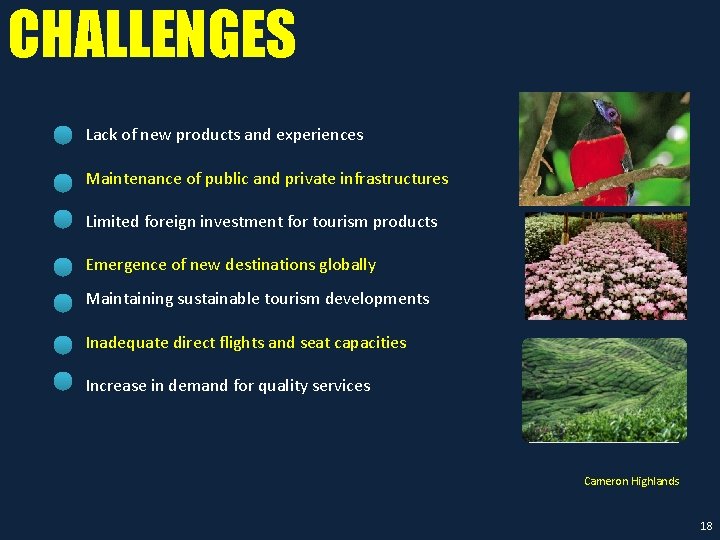 CHALLENGES

Lack of new products and experiences

Maintenance of public and private infrastructures

Limited foreign investment for tourism products

Emergence of new destinations globally

Maintaining sustainable tourism developments

Inadequate direct flights and seat capacities

Increase in demand for quality services

Cameron Highlands

18